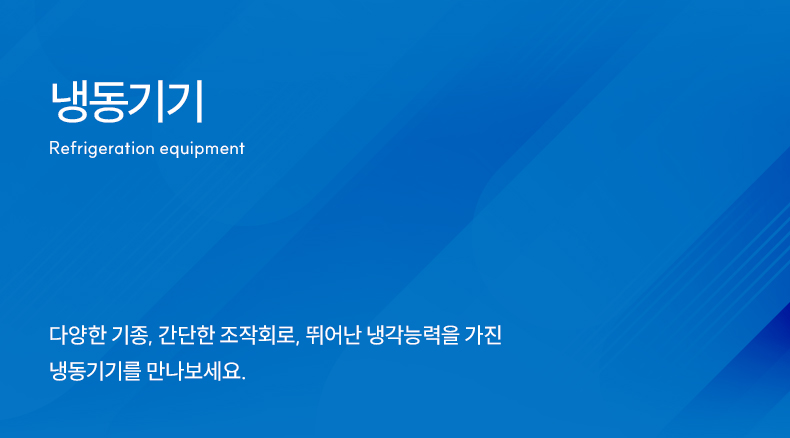 냉동기기

Refrigeration equipment

다양한 기종, 간단한 조작회로, 뛰어난 냉각능력을 가진 냉동기기를 만나보세요.